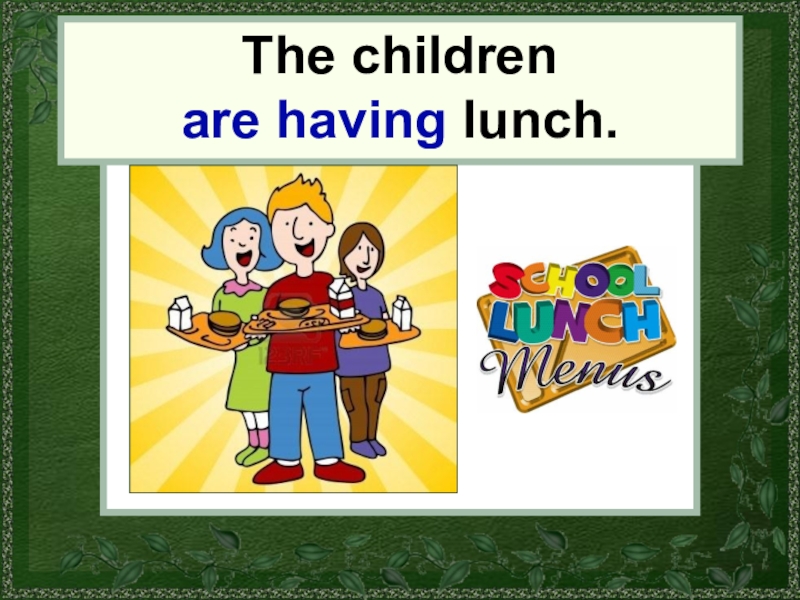 The children
are having lunch.

SCHOOL
LUNCH
Menus